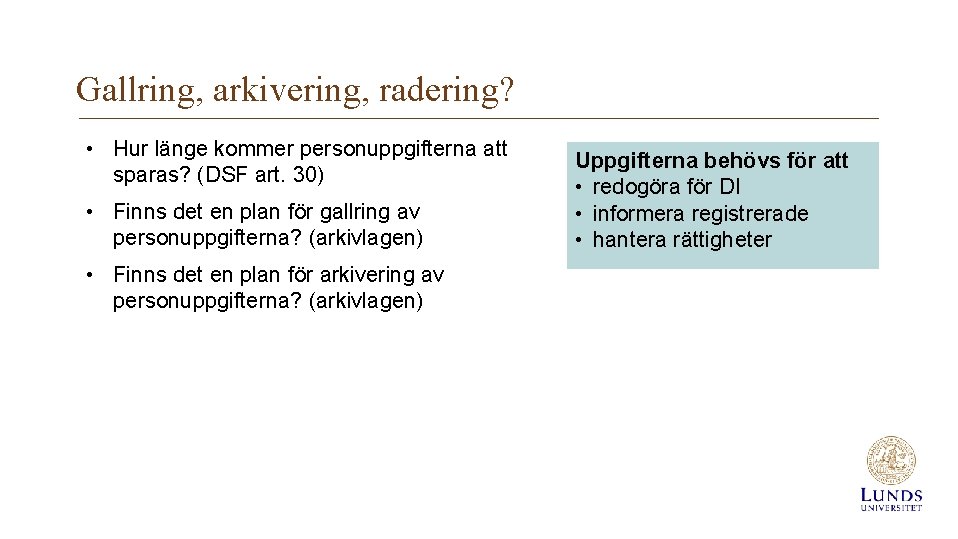 Gallring, arkivering, radering?

• Hur länge kommer personuppgifterna att sparas? (DSF art. 30)

• Finns det en plan för gallring av personuppgifterna? (arkivlagen)

• Finns det en plan för arkivering av personuppgifterna? (arkivlagen)

Uppgifterna behövs för att
• redogöra för DI
• informera registrerade
• hantera rättigheter

LUNDS UNIVERSITET